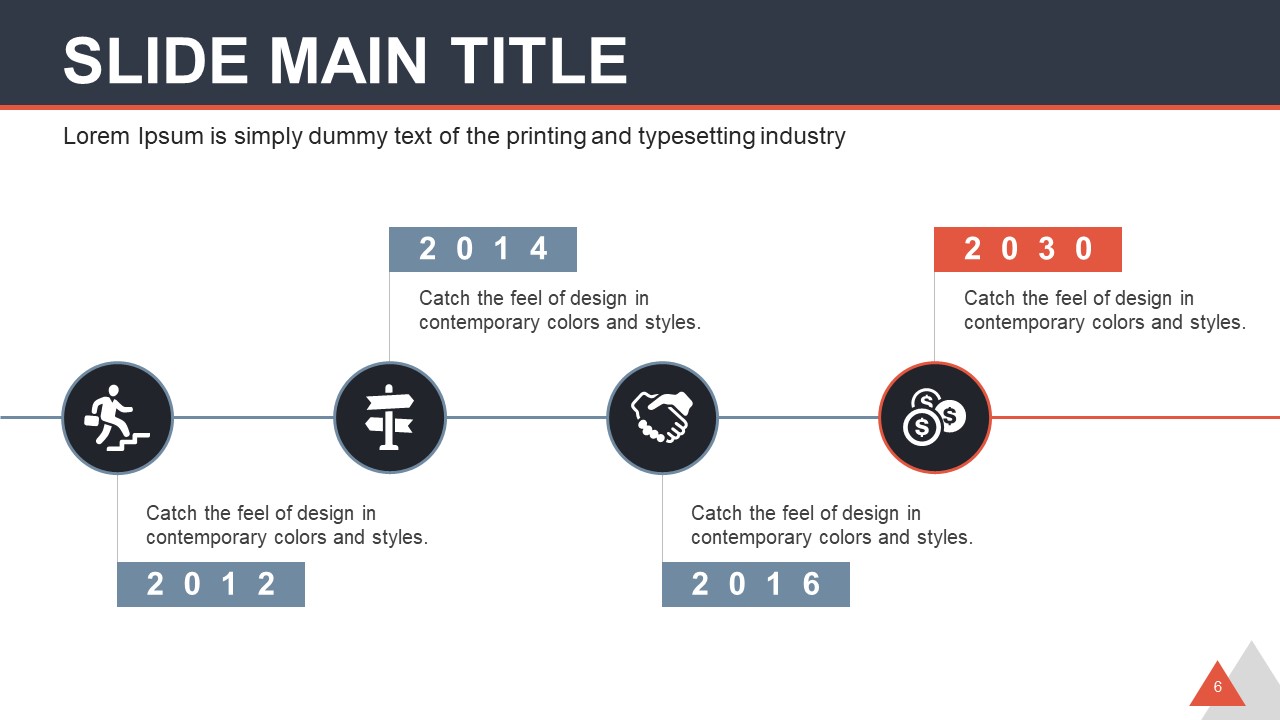 SLIDE MAIN TITLE

Lorem Ipsum is simply dummy text of the printing and typesetting industry

2 0 1 4

Catch the feel of design in contemporary colors and styles.

2 0 3 0

Catch the feel of design in contemporary colors and styles.

Catch the feel of design in contemporary colors and styles.

2 0 1 2

Catch the feel of design in contemporary colors and styles.

2 0 1 6

6